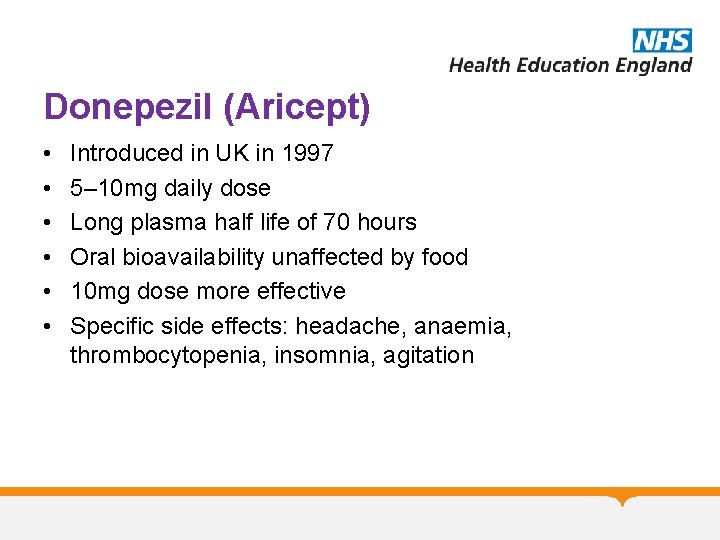 NHS
Health Education England

Donepezil (Aricept)

• Introduced in UK in 1997
• 5–10mg daily dose
• Long plasma half life of 70 hours
• Oral bioavailability unaffected by food
• 10mg dose more effective
• Specific side effects: headache, anaemia, thrombocytopenia, insomnia, agitation